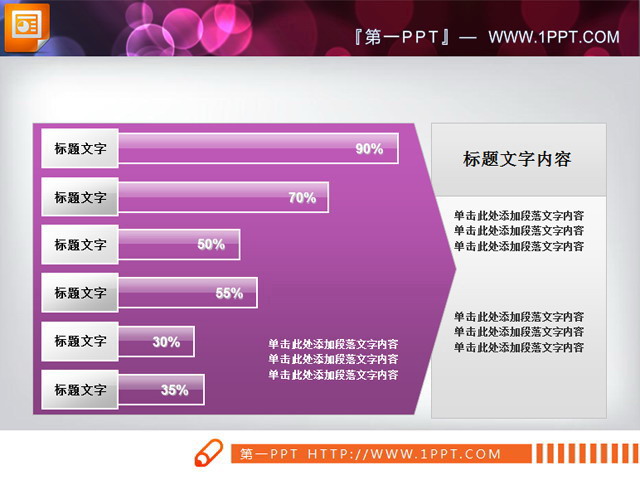 『第一PPT』— WWW.1PPT.COM

标题文字 90%

标题文字 70%

标题文字 50%

标题文字 55%

标题文字 30%

标题文字 35%

单击此处添加段落文字内容
单击此处添加段落文字内容
单击此处添加段落文字内容

标题文字内容

单击此处添加段落文字内容
单击此处添加段落文字内容
单击此处添加段落文字内容

单击此处添加段落文字内容
单击此处添加段落文字内容
单击此处添加段落文字内容

第一PPT HTTP://WWW.1PPT.COM